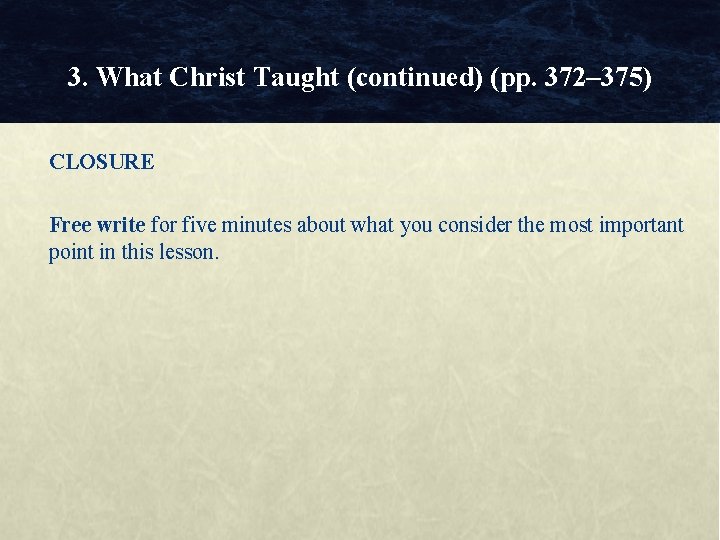 3. What Christ Taught (continued) (pp. 372–375)

CLOSURE

Free write for five minutes about what you consider the most important point in this lesson.